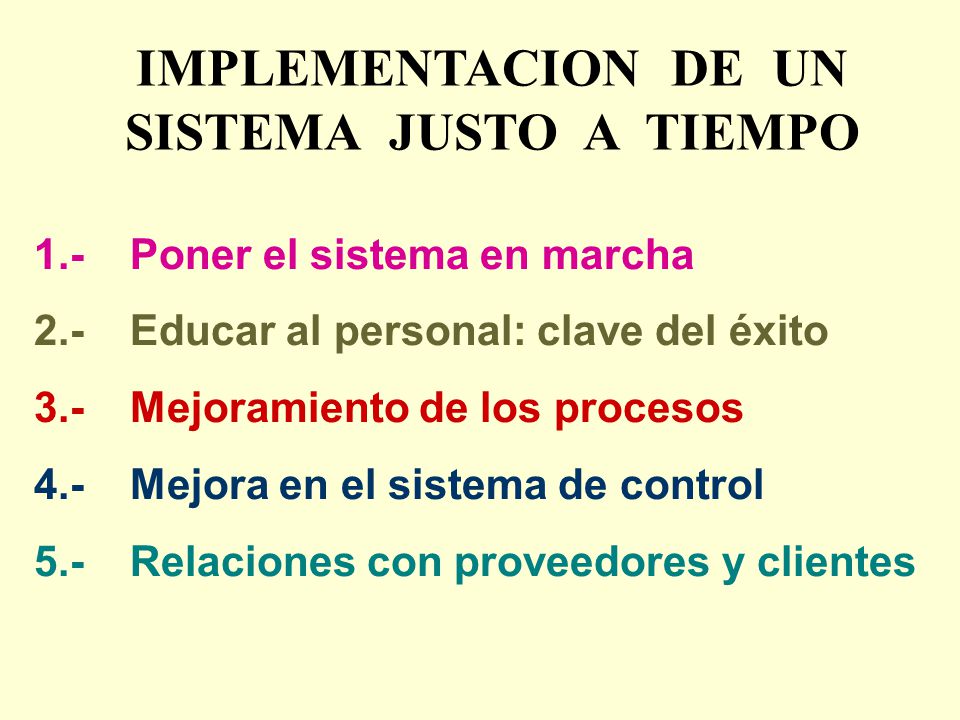 IMPLEMENTACION DE UN SISTEMA JUSTO A TIEMPO

1.- Poner el sistema en marcha

2.- Educar al personal: clave del éxito

3.- Mejoramiento de los procesos

4.- Mejora en el sistema de control

5.- Relaciones con proveedores y clientes